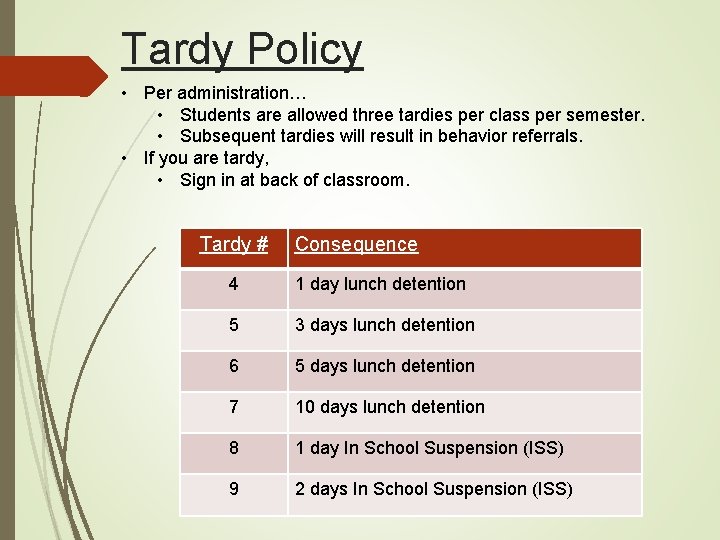 Tardy Policy

• Per administration…
  • Students are allowed three tardies per class per semester.
  • Subsequent tardies will result in behavior referrals.
• If you are tardy,
  • Sign in at back of classroom.

| Tardy # | Consequence |
|---|---|
| 4 | 1 day lunch detention |
| 5 | 3 days lunch detention |
| 6 | 5 days lunch detention |
| 7 | 10 days lunch detention |
| 8 | 1 day In School Suspension (ISS) |
| 9 | 2 days In School Suspension (ISS) |